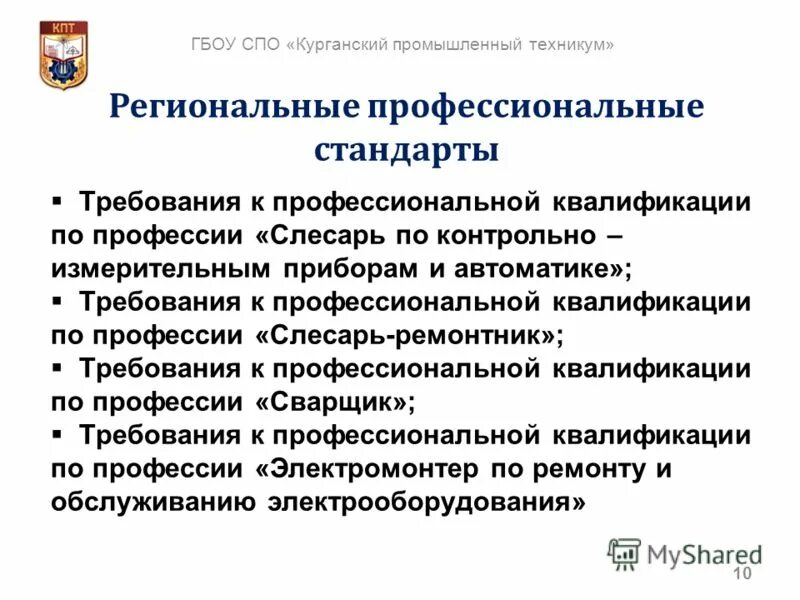 КПТ

ГБОУ СПО «Курганский промышленный техникум»

Региональные профессиональные стандарты

▪ Требования к профессиональной квалификации по профессии «Слесарь по контрольно – измерительным приборам и автоматике»;
▪ Требования к профессиональной квалификации по профессии «Слесарь-ремонтник»;
▪ Требования к профессиональной квалификации по профессии «Сварщик»;
▪ Требования к профессиональной квалификации по профессии «Электромонтер по ремонту и обслуживанию электрооборудования»

MyShared

10